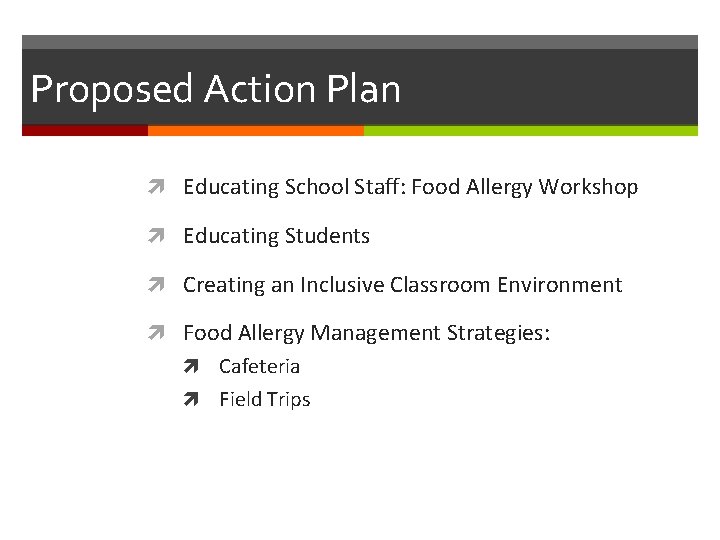 Proposed Action Plan

Educating School Staff: Food Allergy Workshop

Educating Students

Creating an Inclusive Classroom Environment

Food Allergy Management Strategies:

Cafeteria

Field Trips